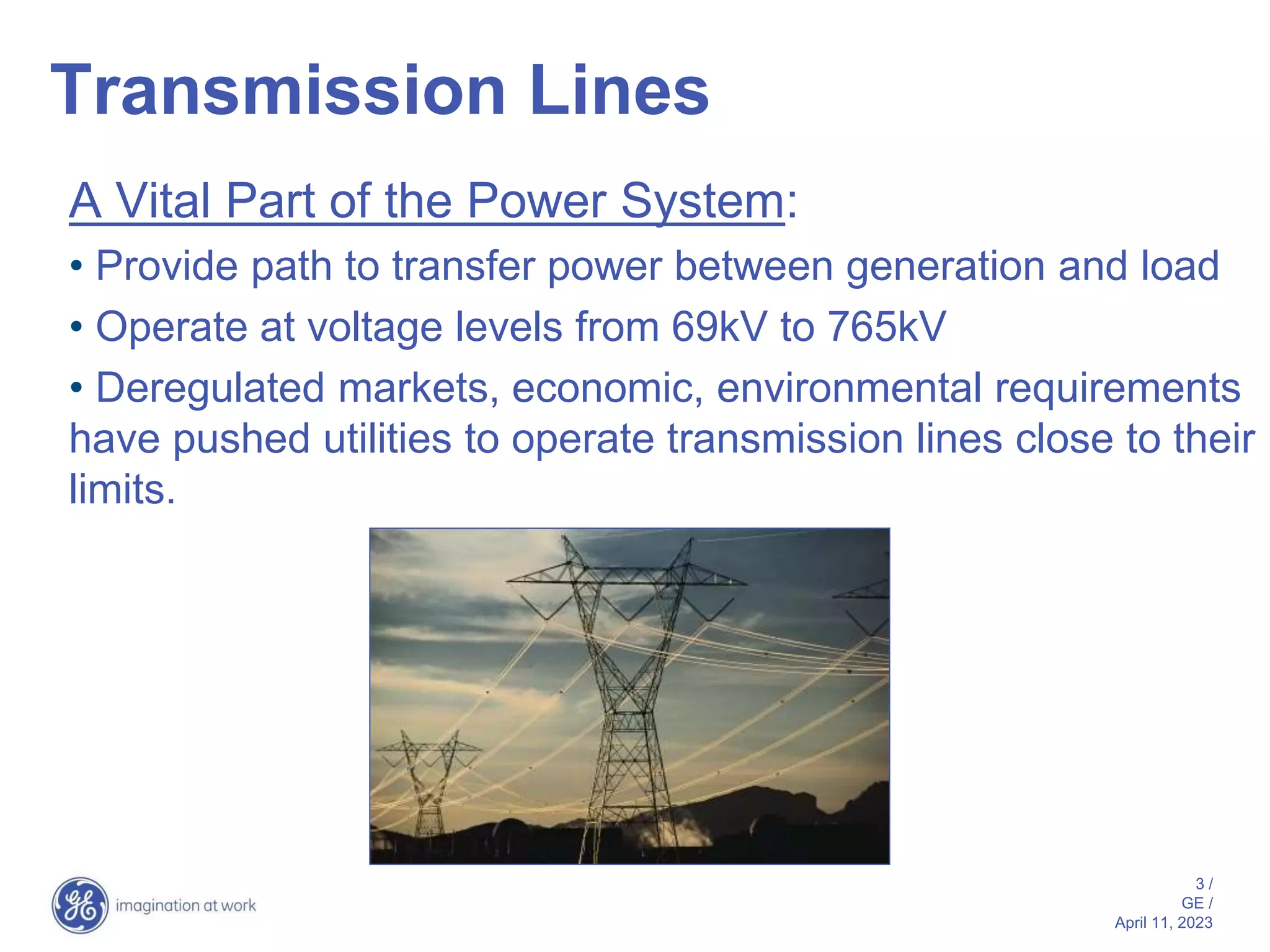 Transmission Lines

A Vital Part of the Power System:

• Provide path to transfer power between generation and load

• Operate at voltage levels from 69kV to 765kV

• Deregulated markets, economic, environmental requirements have pushed utilities to operate transmission lines close to their limits.

GE imagination at work

3 /
GE /
April 11, 2023